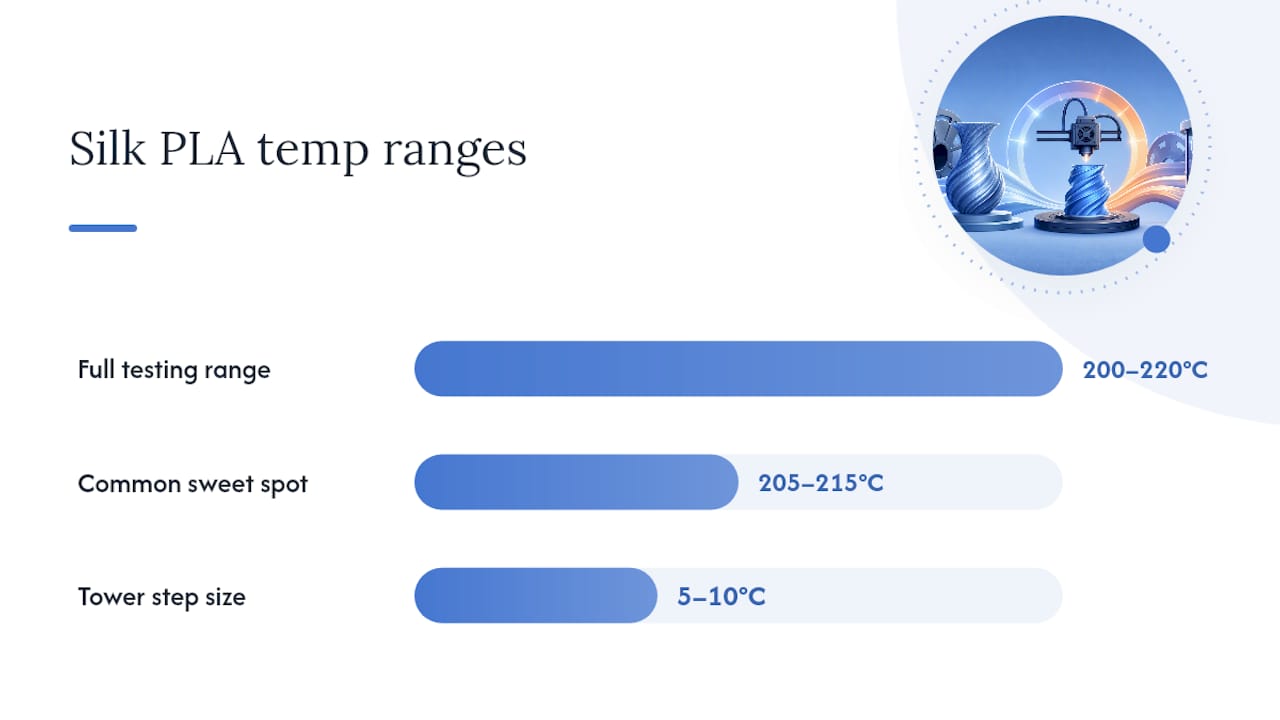 Silk PLA temp ranges

Full testing range
200–220°C

Common sweet spot
205–215°C

Tower step size
5–10°C